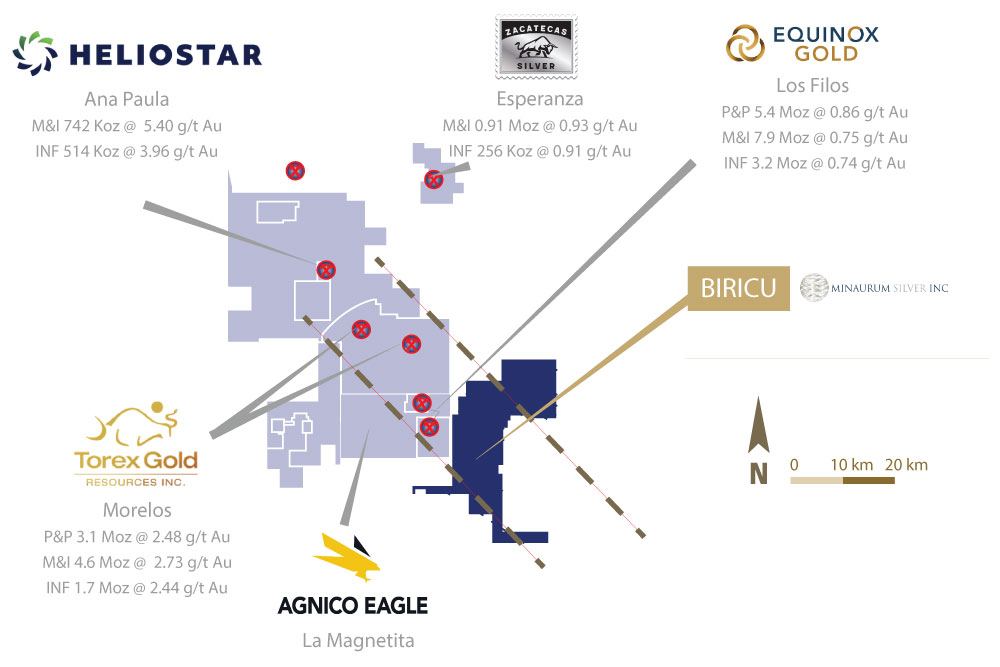 HELIOSTAR

Ana Paula
M&I 742 Koz @ 5.40 g/t Au
INF 514 Koz @ 3.96 g/t Au

ZACATECAS SILVER

Esperanza
M&I 0.91 Moz @ 0.93 g/t Au
INF 256 Koz @ 0.91 g/t Au

EQUINOX GOLD

Los Filos
P&P 5.4 Moz @ 0.86 g/t Au
M&I 7.9 Moz @ 0.75 g/t Au
INF 3.2 Moz @ 0.74 g/t Au

BIRICU

MINAURUM SILVER INC

N

0 10 km 20 km

Torex Gold
RESOURCES INC.

Morelos
P&P 3.1 Moz @ 2.48 g/t Au
M&I 4.6 Moz @ 2.73 g/t Au
INF 1.7 Moz @ 2.44 g/t Au

AGNICO EAGLE

La Magnetita